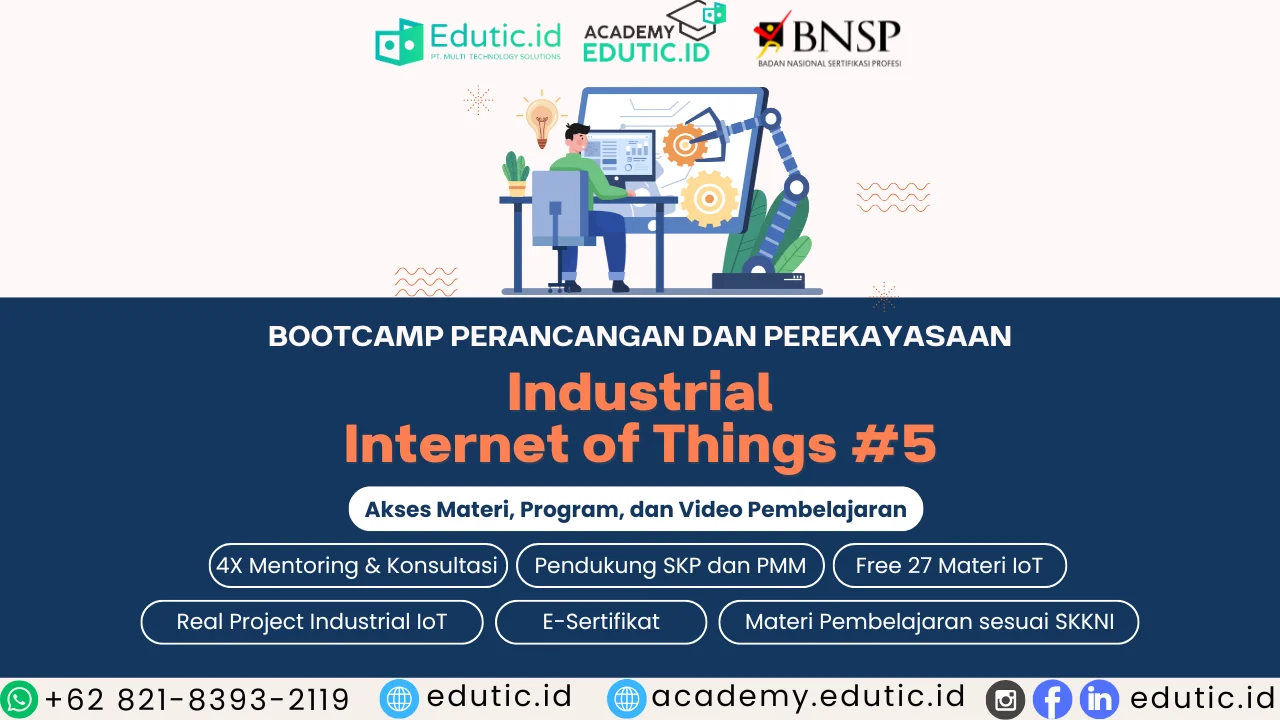 Edutic.id
PT. MULTI TECHNOLOGY SOLUTIONS

ACADEMY
EDUTIC.ID

BNSP
BADAN NASIONAL SERTIFIKASI PROFESI

BOOTCAMP PERANCANGAN DAN PEREKAYASAAN

Industrial
Internet of Things #5

Akses Materi, Program, dan Video Pembelajaran

4X Mentoring & Konsultasi

Pendukung SKP dan PMM

Free 27 Materi IoT

Real Project Industrial IoT

E-Sertifikat

Materi Pembelajaran sesuai SKKNI

+62 821-8393-2119

edutic.id

academy.edutic.id

edutic.id